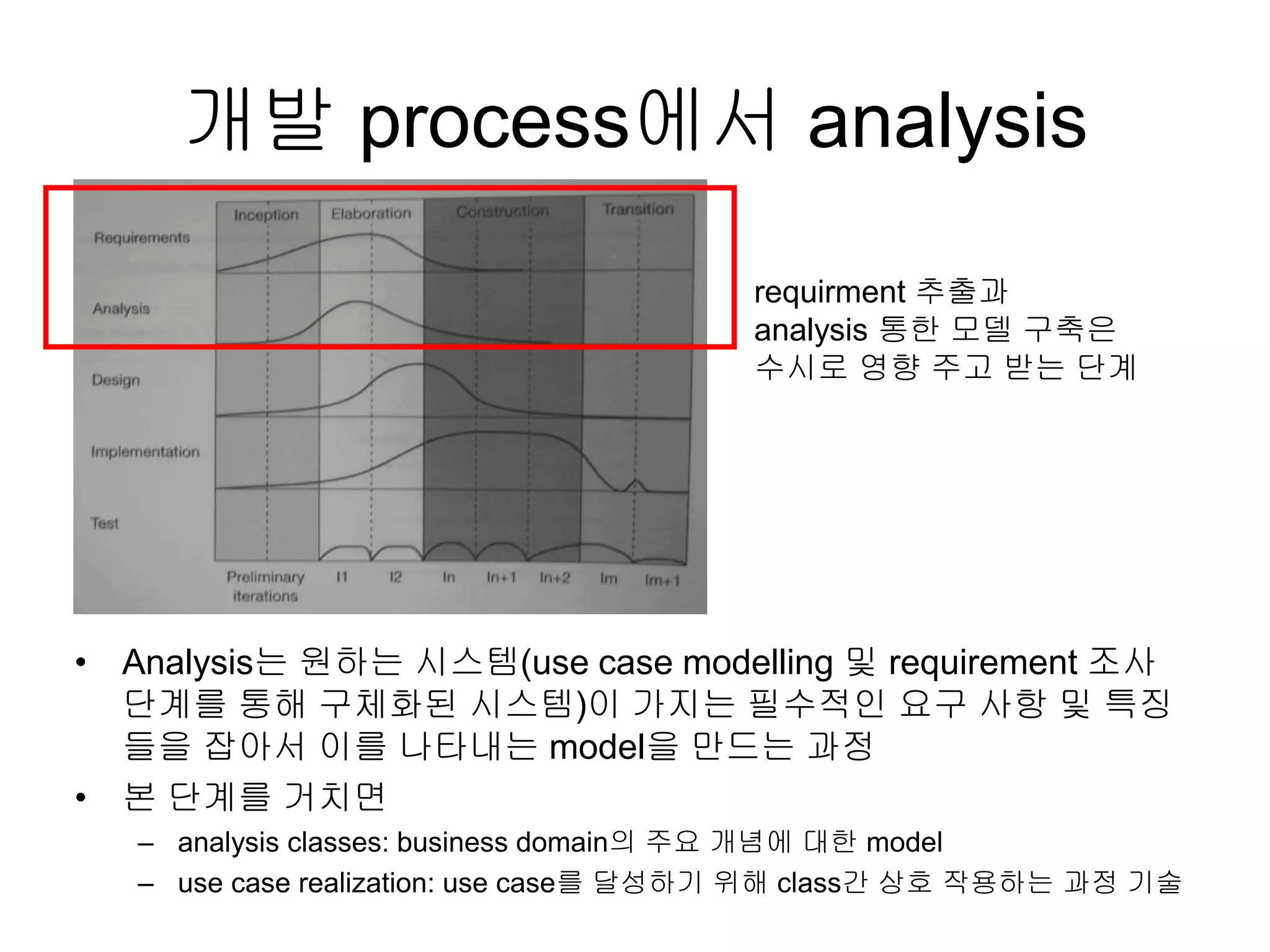 개발 process에서 analysis

Inception Elaboration Construction Transition

Requirements

Analysis

Design

Implementation

Test

Preliminary iterations I1 I2 In In+1 In+2 Im Im+1

requirment 추출과 analysis 통한 모델 구축은 수시로 영향 주고 받는 단계

• Analysis는 원하는 시스템(use case modelling 및 requirement 조사 단계를 통해 구체화된 시스템)이 가지는 필수적인 요구 사항 및 특징들을 잡아서 이를 나타내는 model을 만드는 과정

• 본 단계를 거치면

– analysis classes: business domain의 주요 개념에 대한 model

– use case realization: use case를 달성하기 위해 class간 상호 작용하는 과정 기술